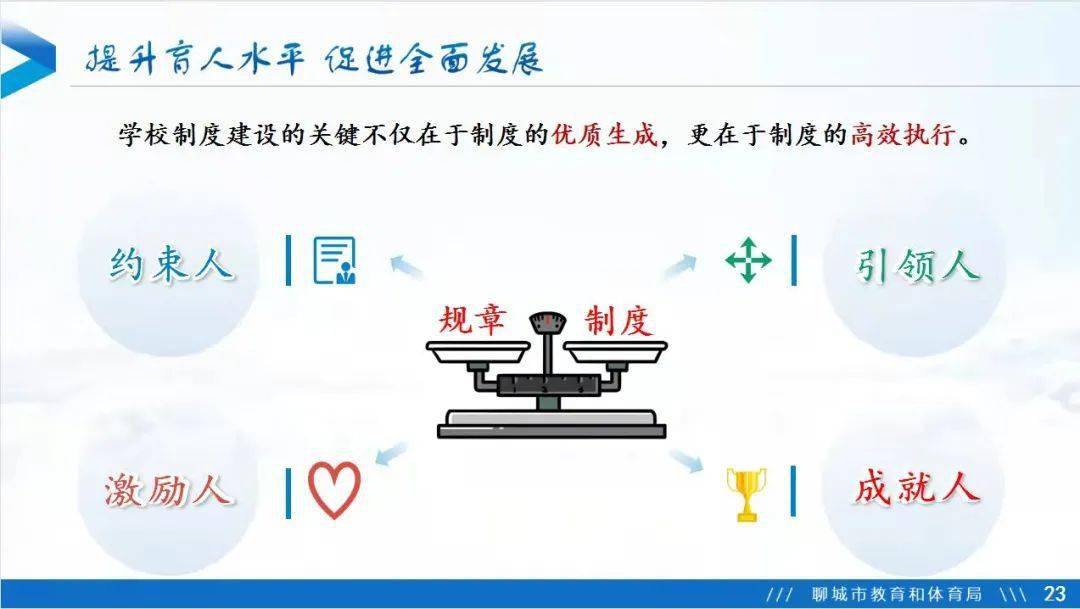 提升育人水平 促进全面发展

学校制度建设的关键不仅在于制度的优质生成，更在于制度的高效执行。

约束人

引领人

规章

制度

激励人

成就人

/// 聊城市教育和体育局 \\\ 23